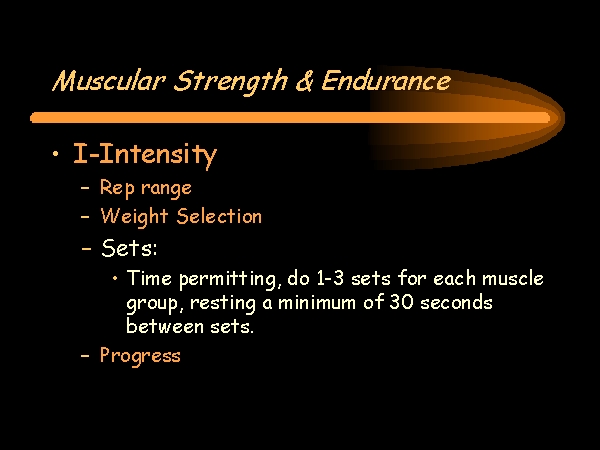 Muscular Strength & Endurance

• I-Intensity
– Rep range
– Weight Selection
– Sets:
• Time permitting, do 1-3 sets for each muscle group, resting a minimum of 30 seconds between sets.
– Progress